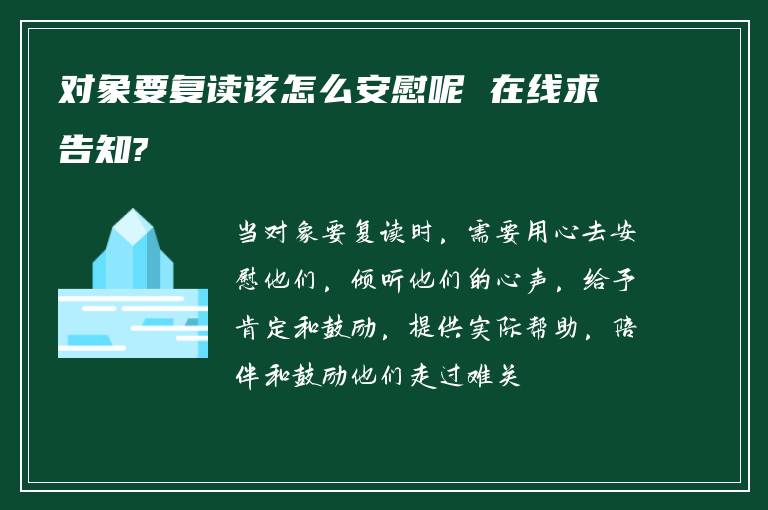 对象要复读该怎么安慰呢 在线求告知?

当对象要复读时，需要用心去安慰他们，倾听他们的心声，给予肯定和鼓励，提供实际帮助，陪伴和鼓励他们走过难关